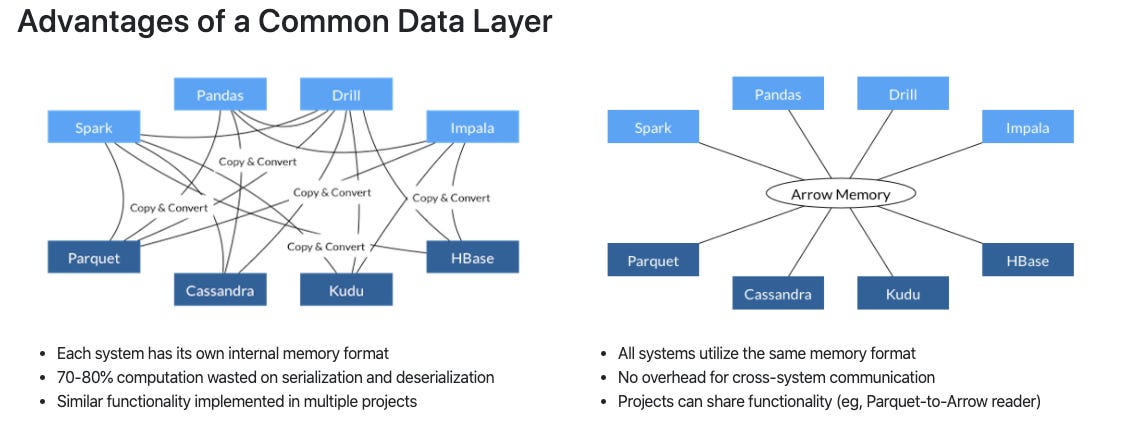 Advantages of a Common Data Layer

Pandas
Drill
Spark
Impala
Copy & Convert
Copy & Convert
Copy & Convert
Copy & Convert
Copy & Convert
Parquet
HBase
Cassandra
Kudu

- Each system has its own internal memory format
- 70-80% computation wasted on serialization and deserialization
- Similar functionality implemented in multiple projects

Pandas
Drill
Spark
Impala
Arrow Memory
Parquet
HBase
Cassandra
Kudu

- All systems utilize the same memory format
- No overhead for cross-system communication
- Projects can share functionality (eg, Parquet-to-Arrow reader)